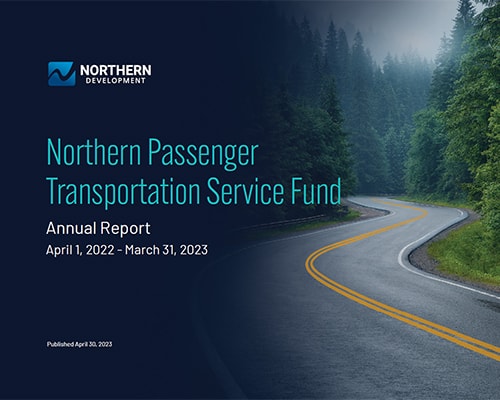 NORTHERN
DEVELOPMENT

Northern Passenger Transportation Service Fund

Annual Report

April 1, 2022 - March 31, 2023

Published April 30, 2023